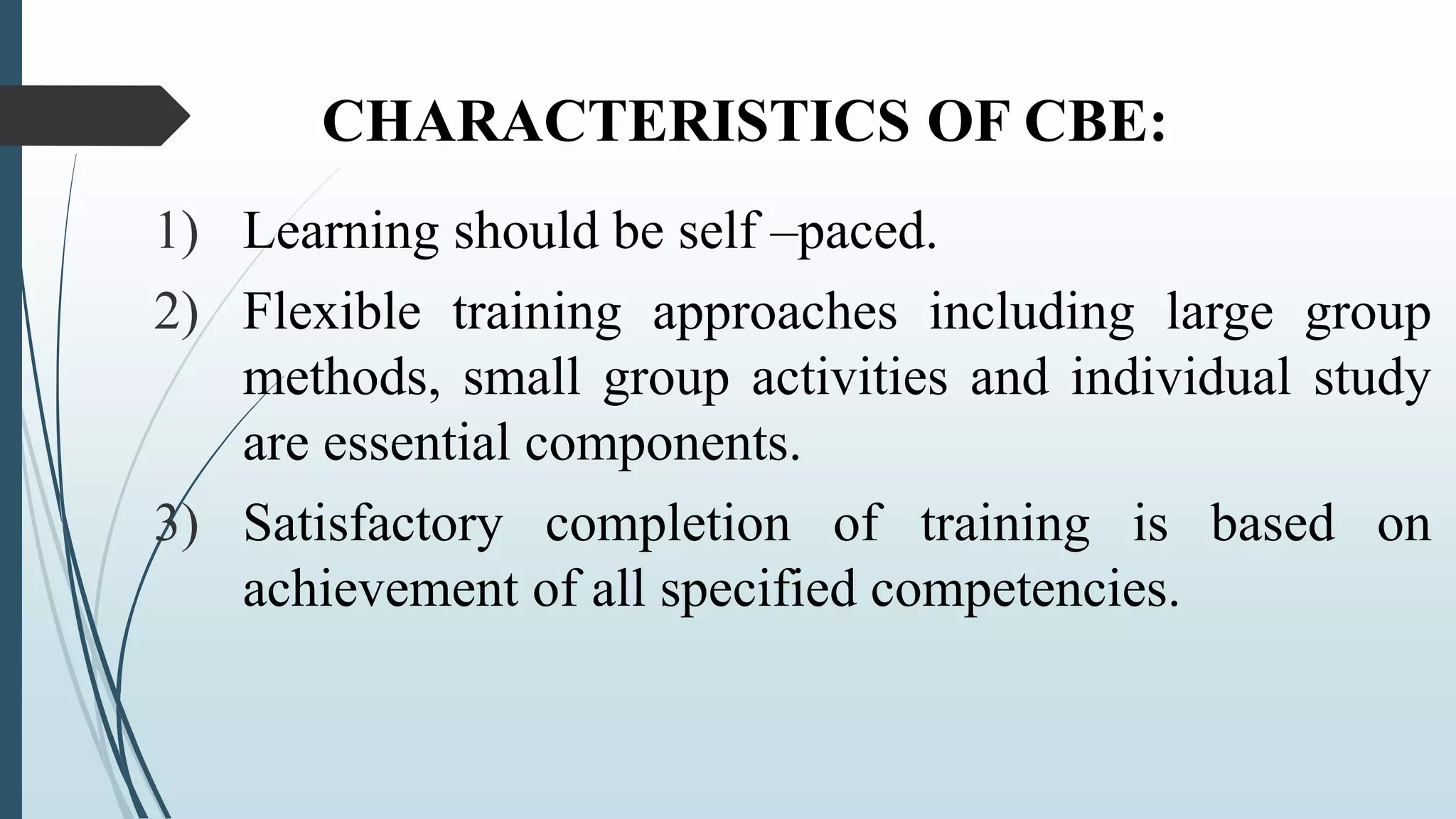 CHARACTERISTICS OF CBE:

1) Learning should be self –paced.

2) Flexible training approaches including large group methods, small group activities and individual study are essential components.

3) Satisfactory completion of training is based on achievement of all specified competencies.